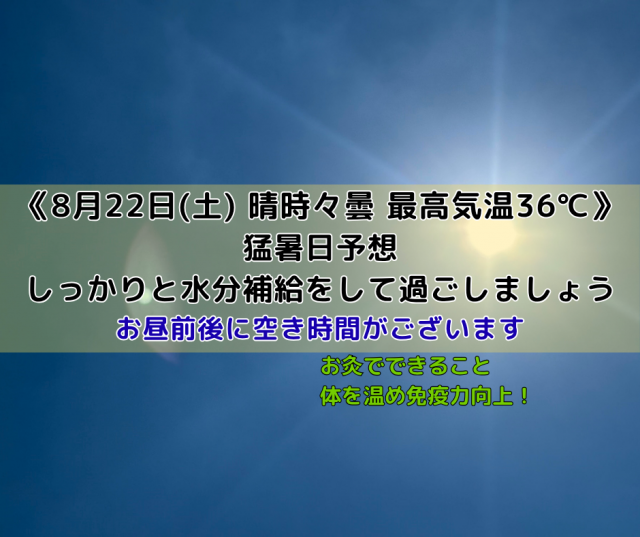 《8月22日(土) 晴時々曇 最高気温36℃》
猛暑日予想
しっかりと水分補給をして過ごしましょう
お昼前後に空き時間がございます

お灸でできること
体を温め免疫力向上！